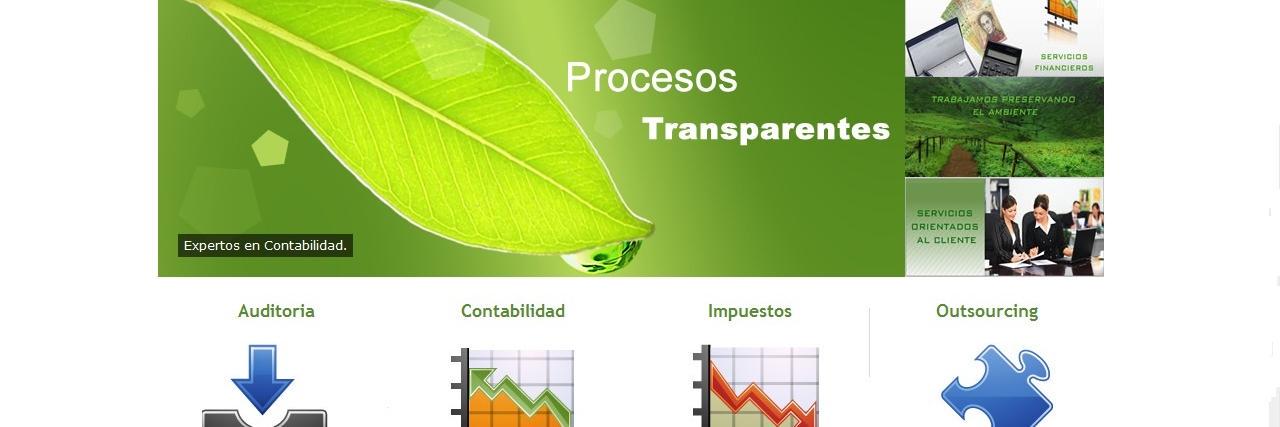 Procesos
Transparentes

Expertos en Contabilidad.

SERVICIOS FINANCIEROS

TRABAJAMOS PRESERVANDO EL AMBIENTE

SERVICIOS ORIENTADOS AL CLIENTE

Auditoria

Contabilidad

Impuestos

Outsourcing